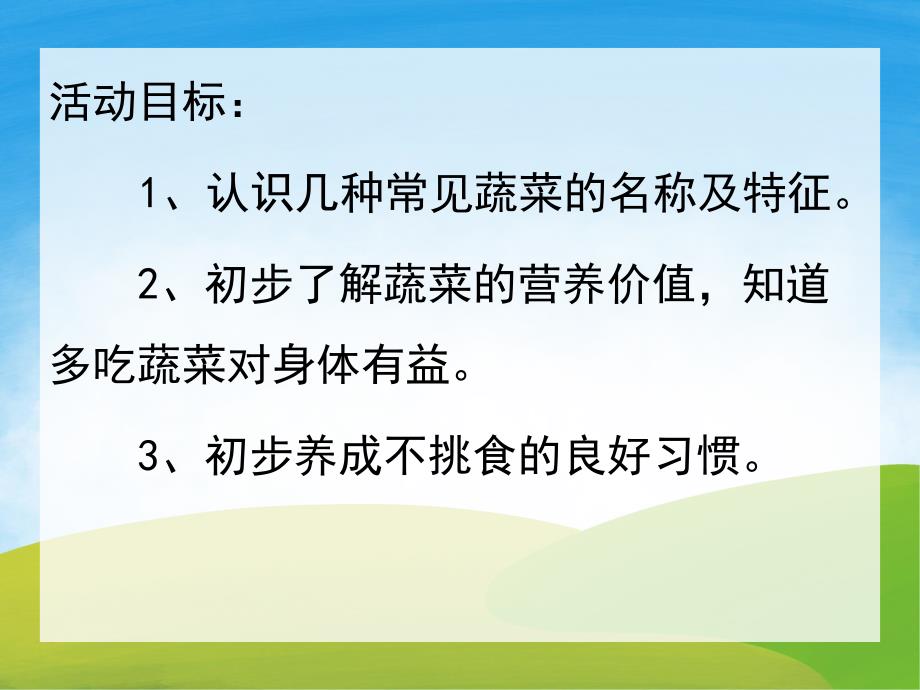 活动目标：

1、认识几种常见蔬菜的名称及特征。

2、初步了解蔬菜的营养价值，知道多吃蔬菜对身体有益。

3、初步养成不挑食的良好习惯。